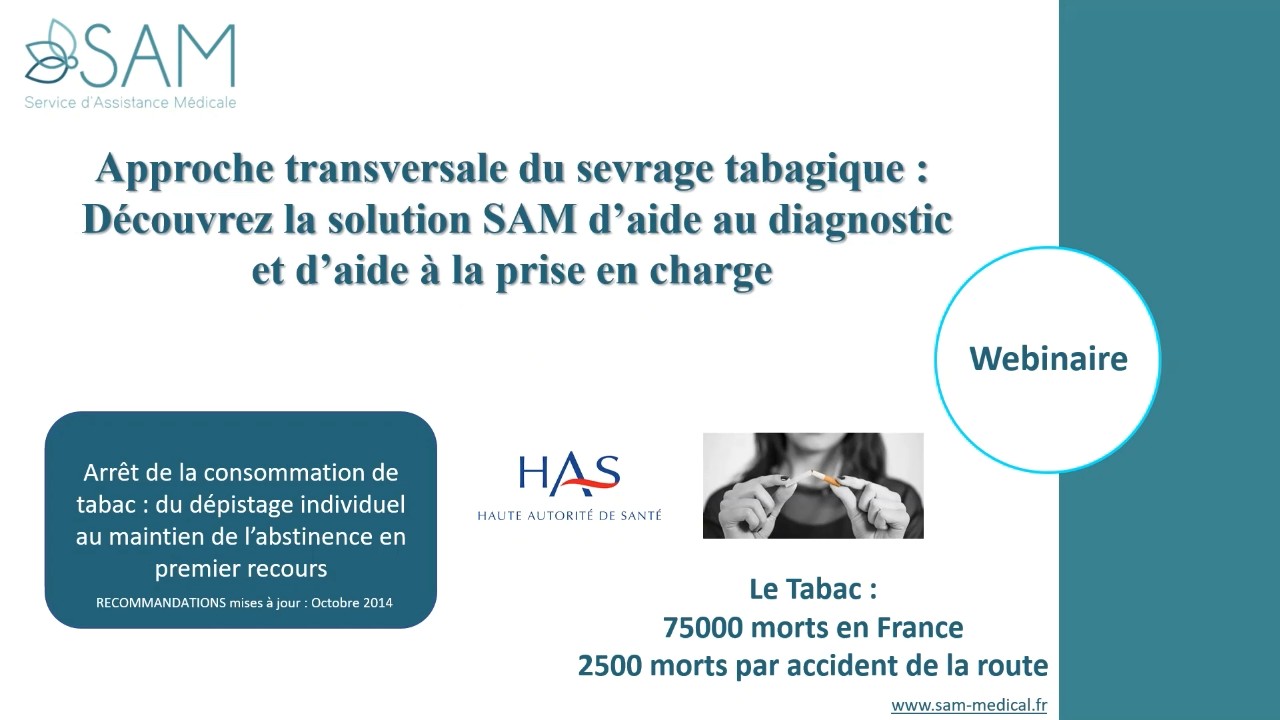 SAM
Service d'Assistance Médicale

Approche transversale du sevrage tabagique : Découvrez la solution SAM d'aide au diagnostic et d'aide à la prise en charge

Webinaire

Arrêt de la consommation de tabac : du dépistage individuel au maintien de l'abstinence en premier recours

RECOMMANDATIONS mises à jour : Octobre 2014

HAS
HAUTE AUTORITÉ DE SANTÉ

Le Tabac :
75000 morts en France
2500 morts par accident de la route

www.sam-medical.fr